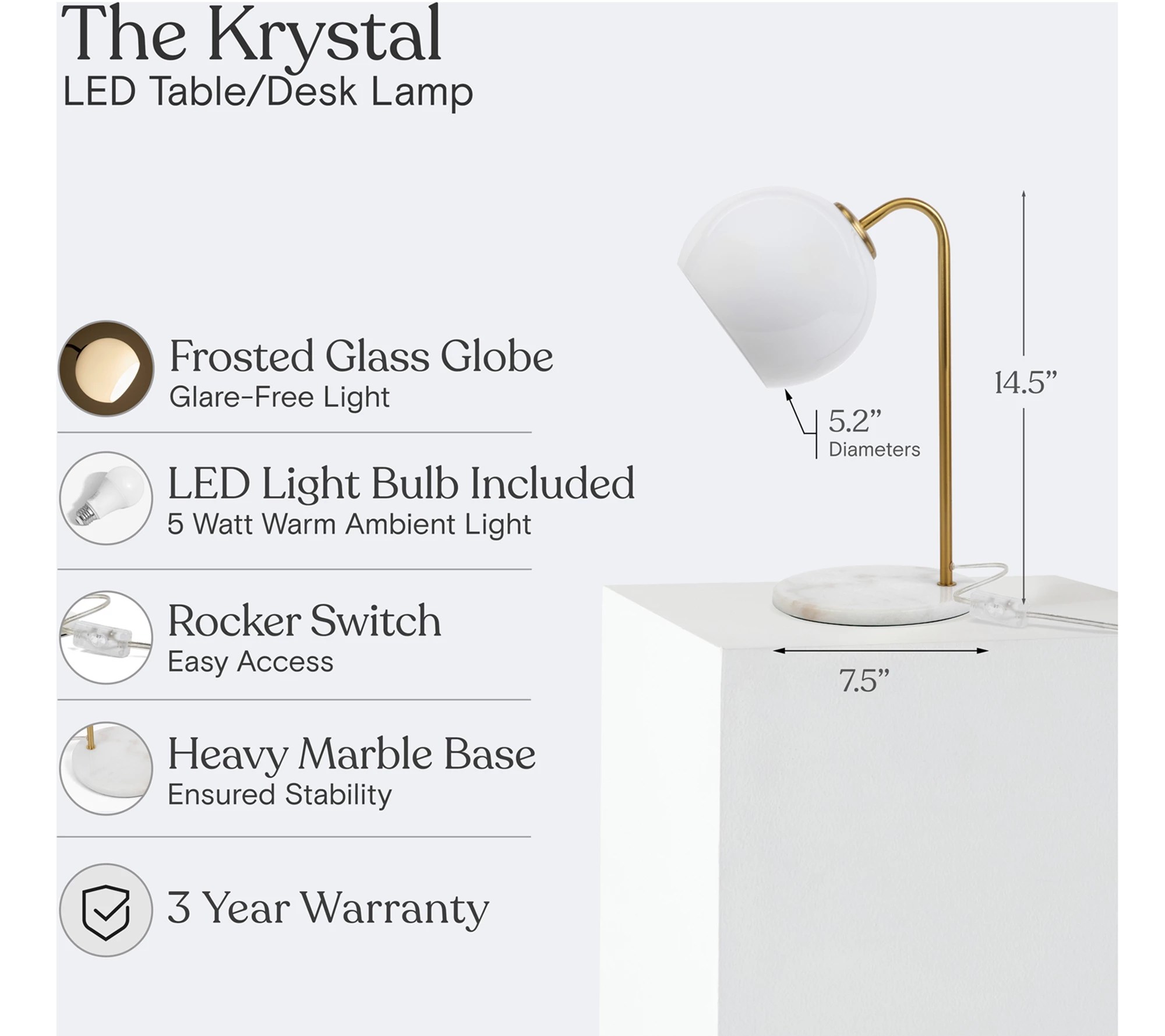 The Krystal
LED Table/Desk Lamp

Frosted Glass Globe
Glare-Free Light

LED Light Bulb Included
5 Watt Warm Ambient Light

Rocker Switch
Easy Access

Heavy Marble Base
Ensured Stability

3 Year Warranty

14.5”

5.2”
Diameters

7.5”